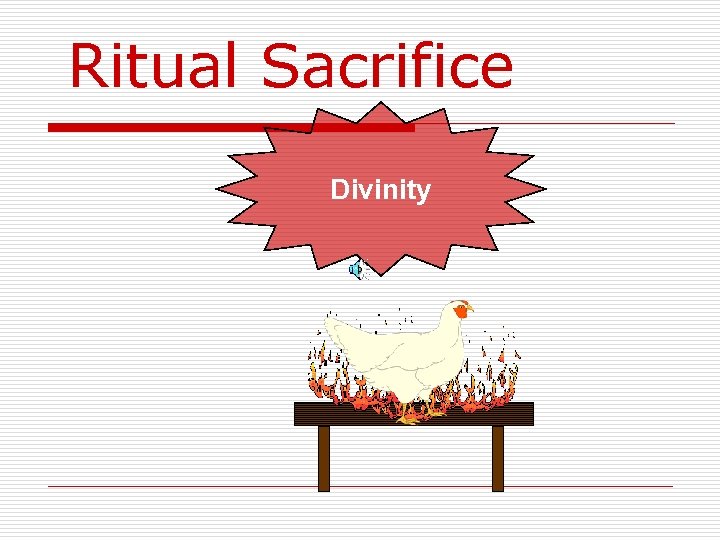 Ritual Sacrifice

Divinity